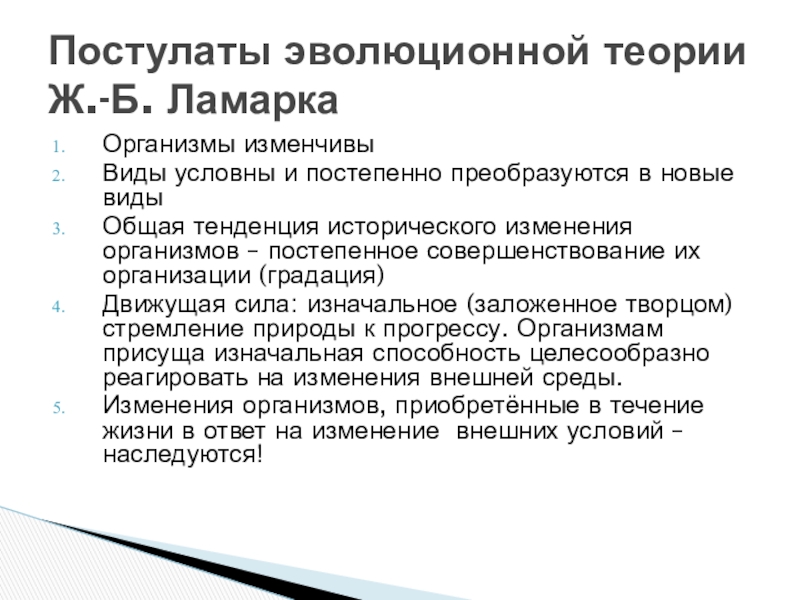 Постулаты эволюционной теории Ж.-Б. Ламарка

1. Организмы изменчивы
2. Виды условны и постепенно преобразуются в новые виды
3. Общая тенденция исторического изменения организмов – постепенное совершенствование их организации (градация)
4. Движущая сила: изначальное (заложенное творцом) стремление природы к прогрессу. Организмам присуща изначальная способность целесообразно реагировать на изменения внешней среды.
5. Изменения организмов, приобретённые в течение жизни в ответ на изменение внешних условий – наследуются!